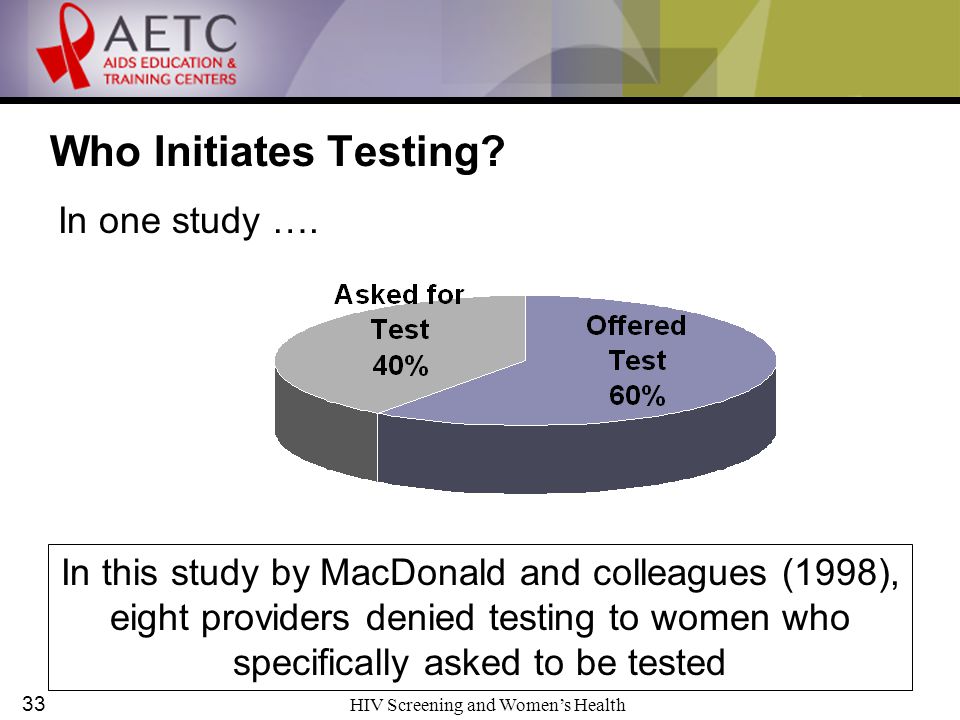 AETC
AIDS EDUCATION &
TRAINING CENTERS

Who Initiates Testing?

In one study ….

Asked for Test 40%

Offered Test 60%

In this study by MacDonald and colleagues (1998), eight providers denied testing to women who specifically asked to be tested

33

HIV Screening and Women's Health